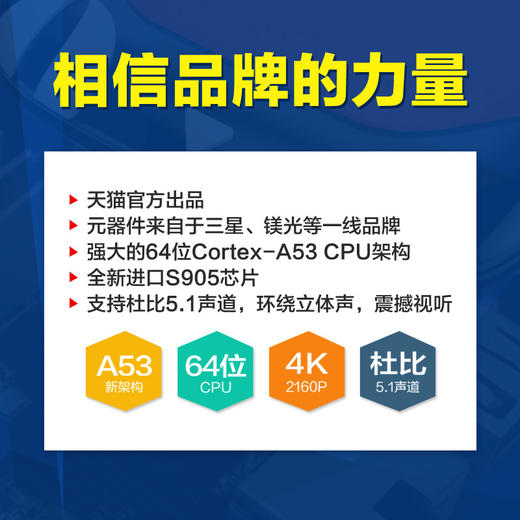 相信品牌的力量

天猫官方出品
元器件来自于三星、镁光等一线品牌
强大的64位Cortex-A53 CPU架构
全新进口S905芯片
支持杜比5.1声道，环绕立体声，震撼视听

A53 新架构

64位 CPU

4K 2160P

杜比 5.1声道